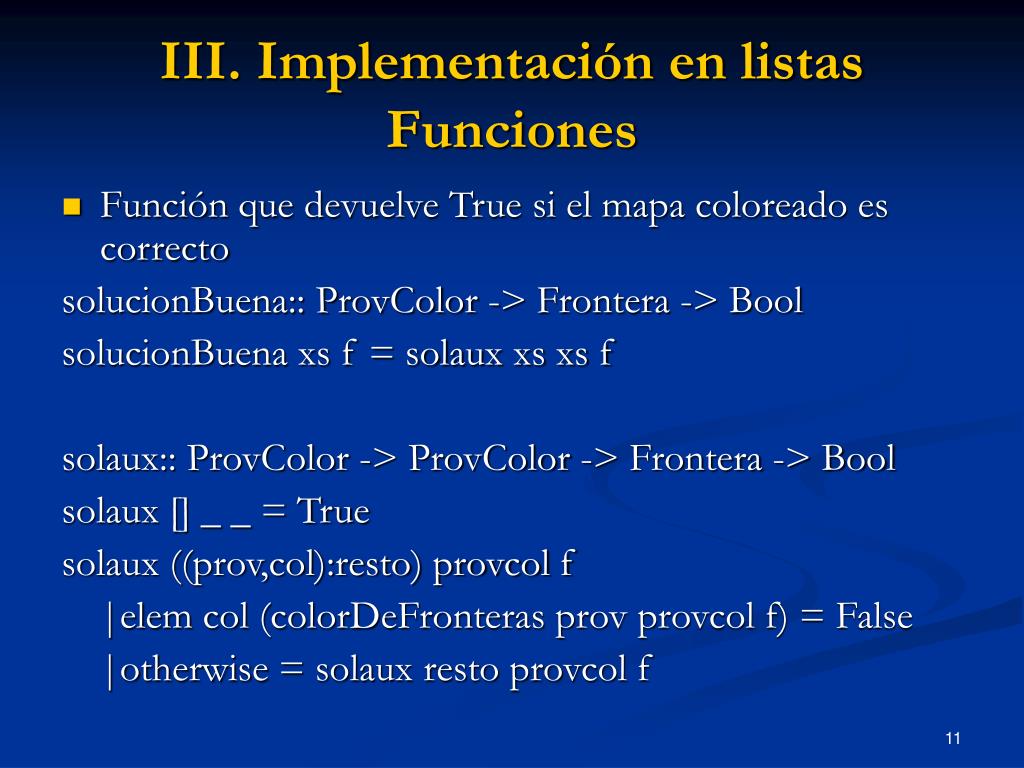 III. Implementación en listas
Funciones

Función que devuelve True si el mapa coloreado es correcto

solucionBuena:: ProvColor -> Frontera -> Bool
solucionBuena xs f = solaux xs xs f

solaux:: ProvColor -> ProvColor -> Frontera -> Bool
solaux [] _ _ = True
solaux ((prov,col):resto) provcol f
|elem col (colorDeFronteras prov provcol f) = False
|otherwise = solaux resto provcol f

11